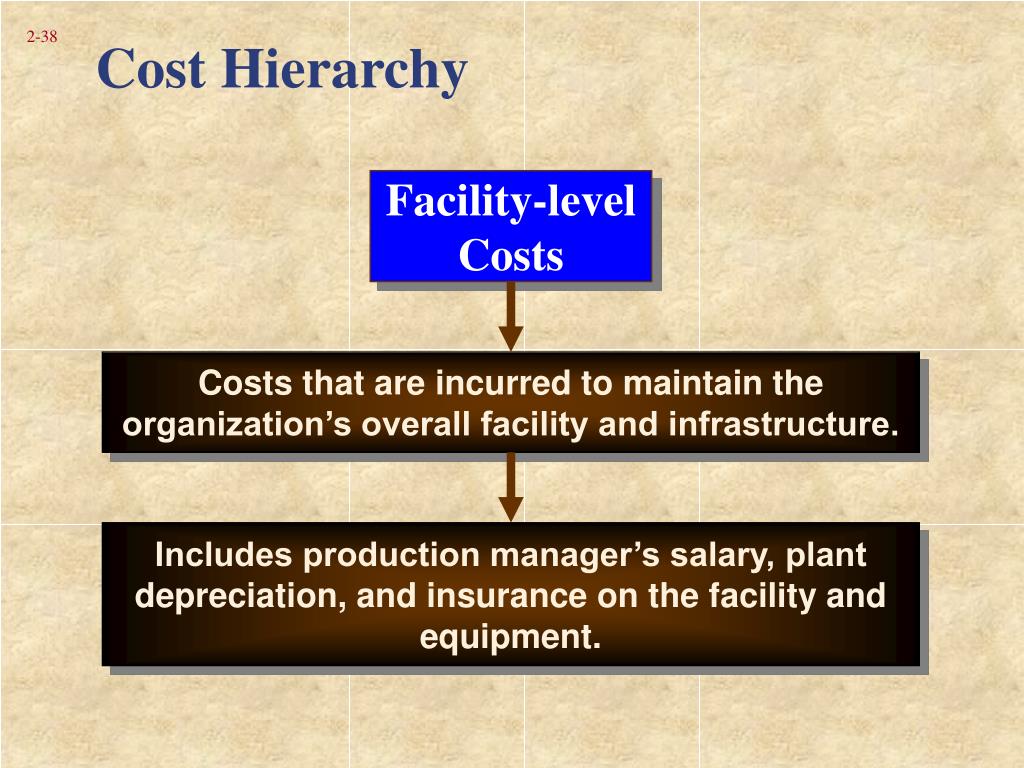 2-38

Cost Hierarchy

Facility-level Costs

Costs that are incurred to maintain the organization’s overall facility and infrastructure.

Includes production manager’s salary, plant depreciation, and insurance on the facility and equipment.